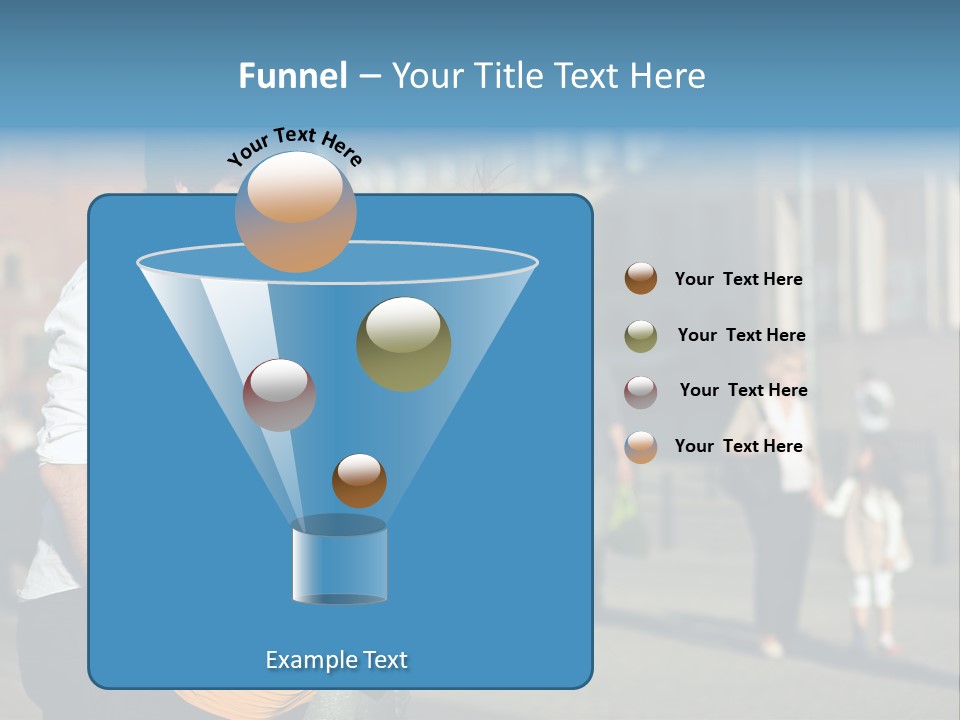 Funnel – Your Title Text Here

Your Text Here

Your Text Here

Your Text Here

Your Text Here

Your Text Here

Example Text